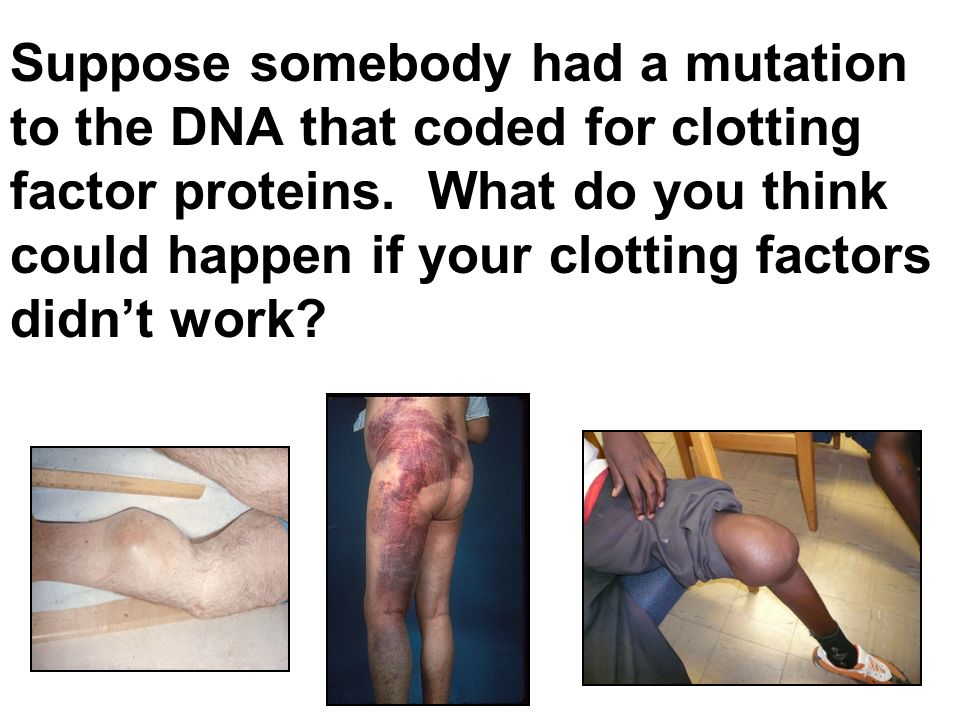 Suppose somebody had a mutation to the DNA that coded for clotting factor proteins.  What do you think could happen if your clotting factors didn’t work?